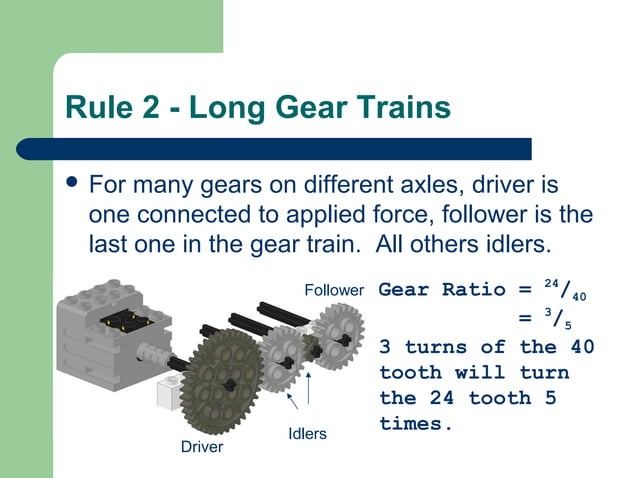 Rule 2 - Long Gear Trains

• For many gears on different axles, driver is one connected to applied force, follower is the last one in the gear train. All others idlers.

Follower

Idlers

Driver

Gear Ratio = $^{24}/_{40}$
= $^{3}/_{5}$

3 turns of the 40 tooth will turn the 24 tooth 5 times.